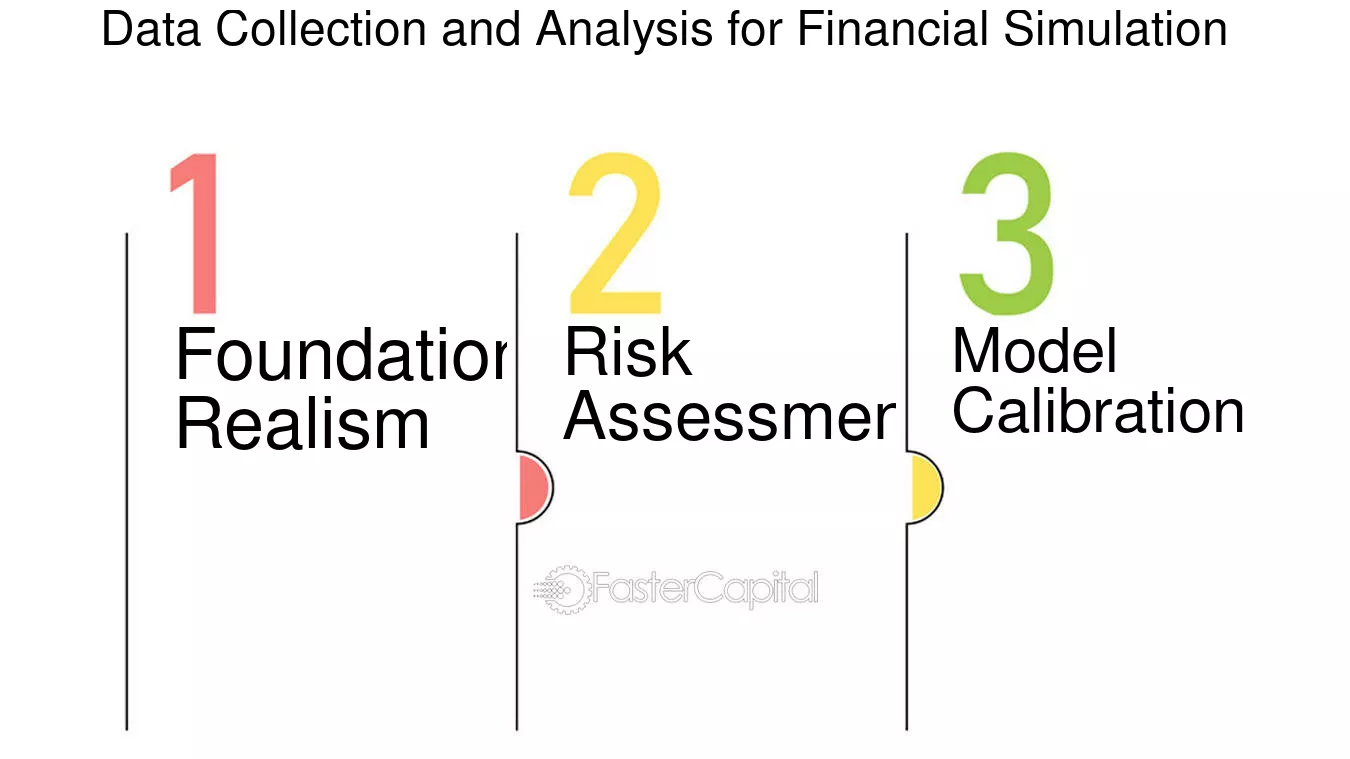 Data Collection and Analysis for Financial Simulation

1

Foundatior Realism

2

Risk Assessmer

3

Model Calibration

FasterCapital